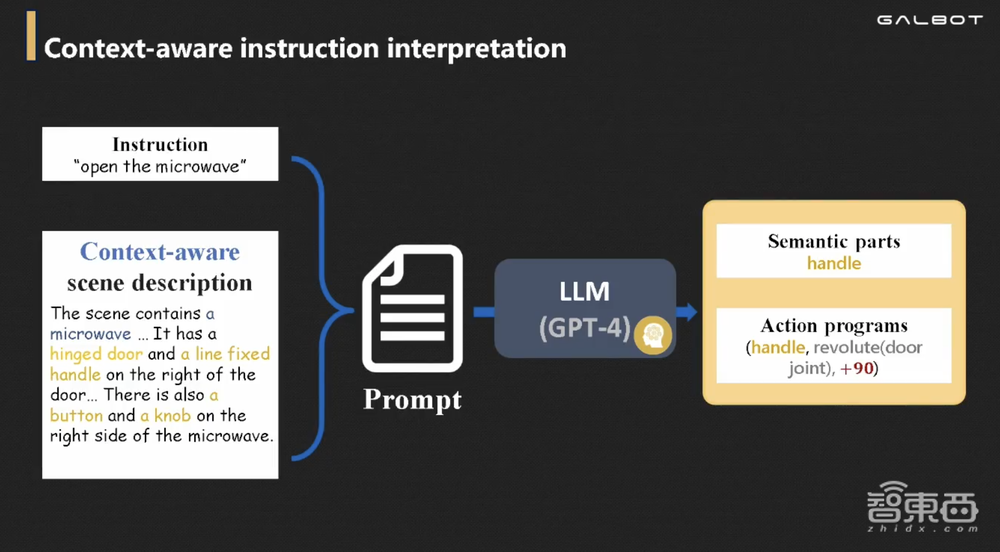 GALBOT

Context-aware instruction interpretation

Instruction
"open the microwave"

Context-aware
scene description
The scene contains a microwave ... It has a hinged door and a line fixed handle on the right of the door... There is also a button and a knob on the right side of the microwave.

Prompt

LLM
(GPT-4)

Semantic parts
handle

Action programs
(handle, revolute(door joint), +90)

智東西
zhidx.com